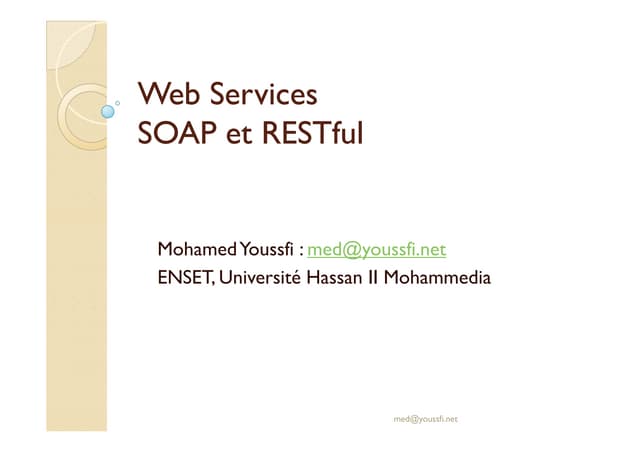 Web Services
SOAP et RESTful

Mohamed Youssfi : med@youssfi.net
ENSET, Université Hassan II Mohammedia

med@youssfi.net